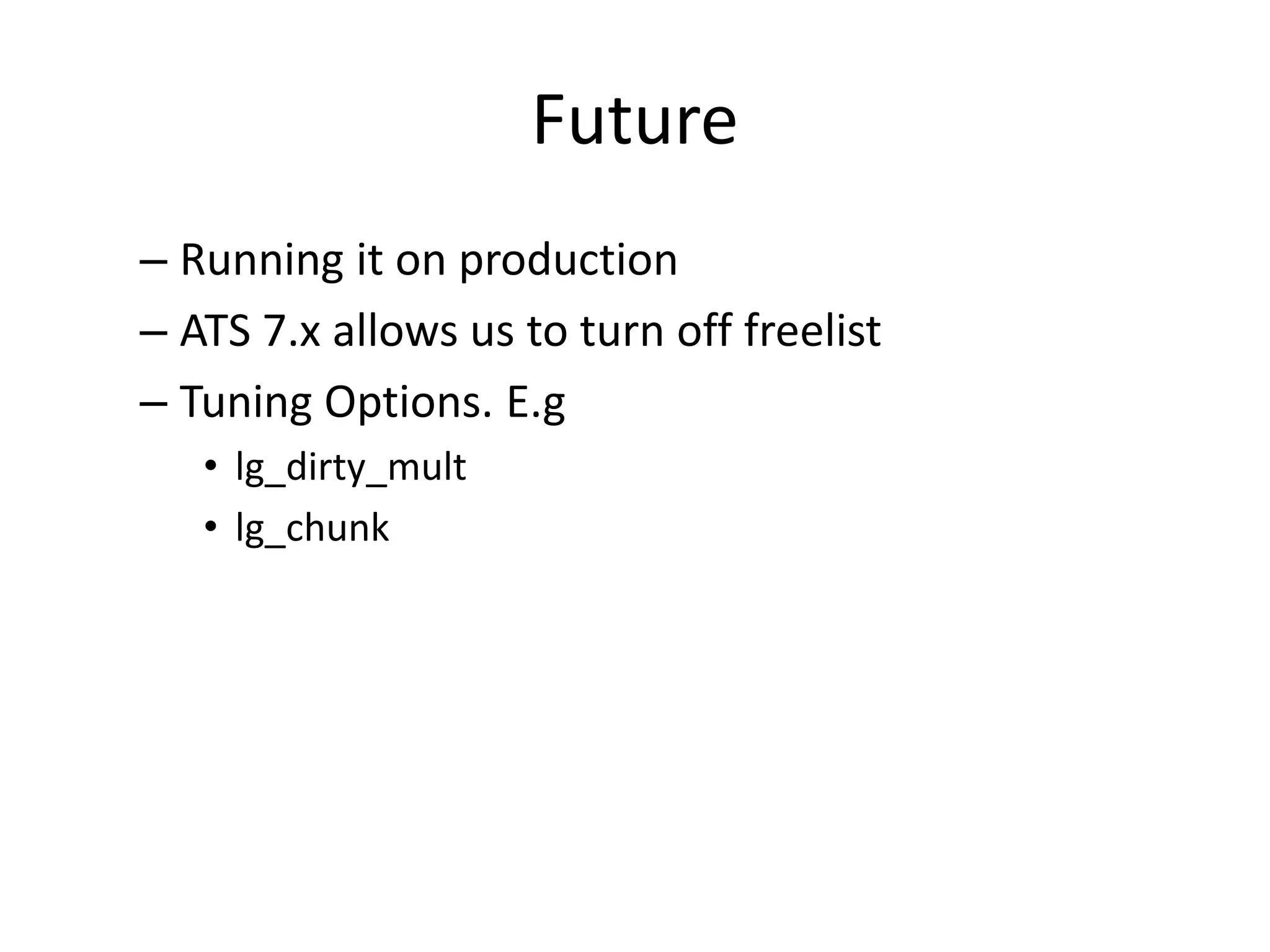 Future

– Running it on production

– ATS 7.x allows us to turn off freelist

– Tuning Options. E.g

• lg_dirty_mult

• lg_chunk